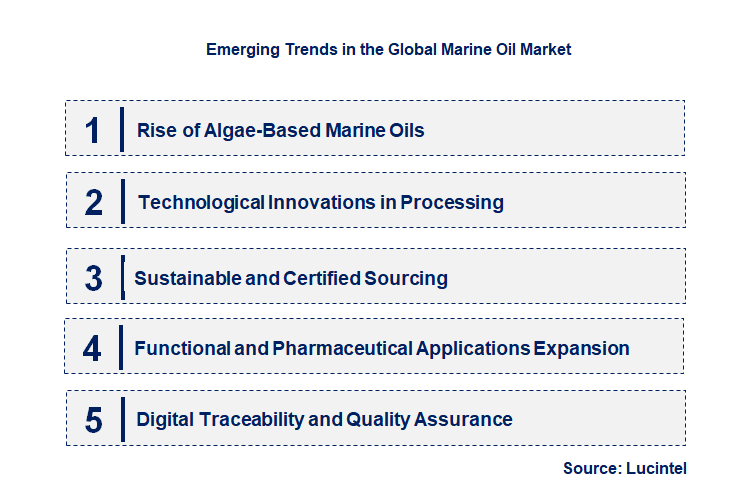 Emerging Trends in the Global Marine Oil Market

1 Rise of Algae-Based Marine Oils

2 Technological Innovations in Processing

3 Sustainable and Certified Sourcing

4 Functional and Pharmaceutical Applications Expansion

5 Digital Traceability and Quality Assurance

Source: Lucintel